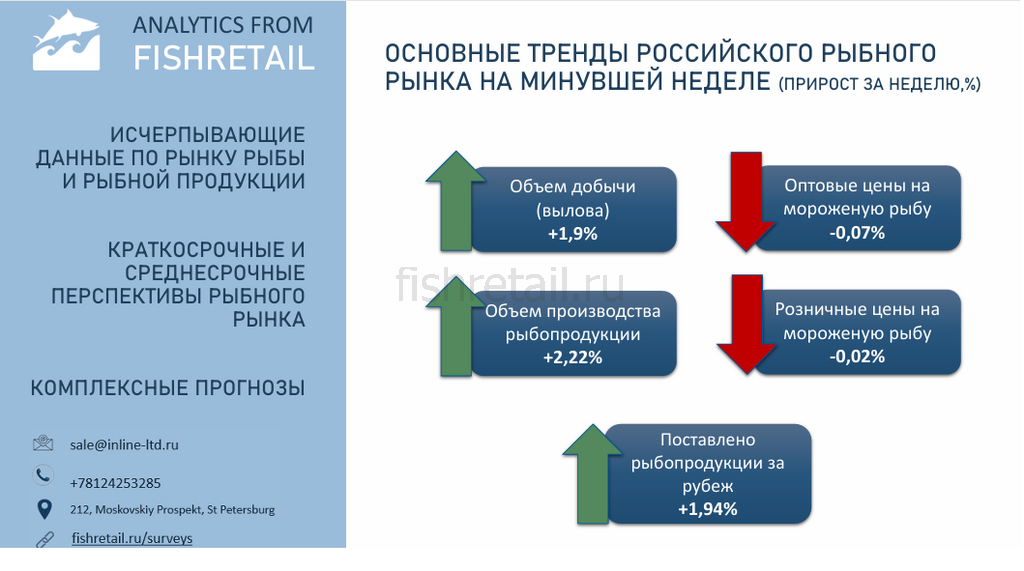 ANALYTICS FROM
FISHRETAIL

ИСЧЕРПЫВАЮЩИЕ ДАННЫЕ ПО РЫНКУ РЫБЫ И РЫБНОЙ ПРОДУКЦИИ

КРАТКОСРОЧНЫЕ И СРЕДНЕСРОЧНЫЕ ПЕРСПЕКТИВЫ РЫБНОГО РЫНКА

КОМПЛЕКСНЫЕ ПРОГНОЗЫ

sale@inline-ltd.ru

+78124253285

212, Moskovskiy Prospekt, St Petersburg

fishretail.ru/surveys

ОСНОВНЫЕ ТРЕНДЫ РОССИЙСКОГО РЫБНОГО РЫНКА НА МИНУВШЕЙ НЕДЕЛЕ (ПРИРОСТ ЗА НЕДЕЛЮ,%)

Объем добычи (вылова)
+1,9%

Оптовые цены на мороженую рыбу
-0,07%

fishretail.ru

Объем производства рыбопродукции
+2,22%

Розничные цены на мороженую рыбу
-0,02%

Поставлено рыбопродукции за рубеж
+1,94%